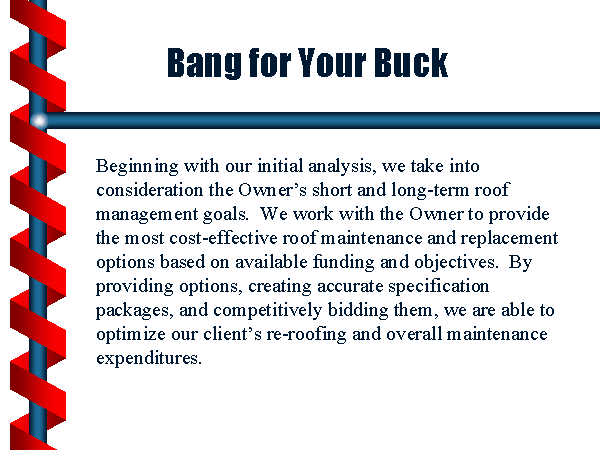 Bang for Your Buck

Beginning with our initial analysis, we take into consideration the Owner’s short and long-term roof management goals.  We work with the Owner to provide the most cost-effective roof maintenance and replacement options based on available funding and objectives.  By providing options, creating accurate specification packages, and competitively bidding them, we are able to optimize our client’s re-roofing and overall maintenance expenditures.